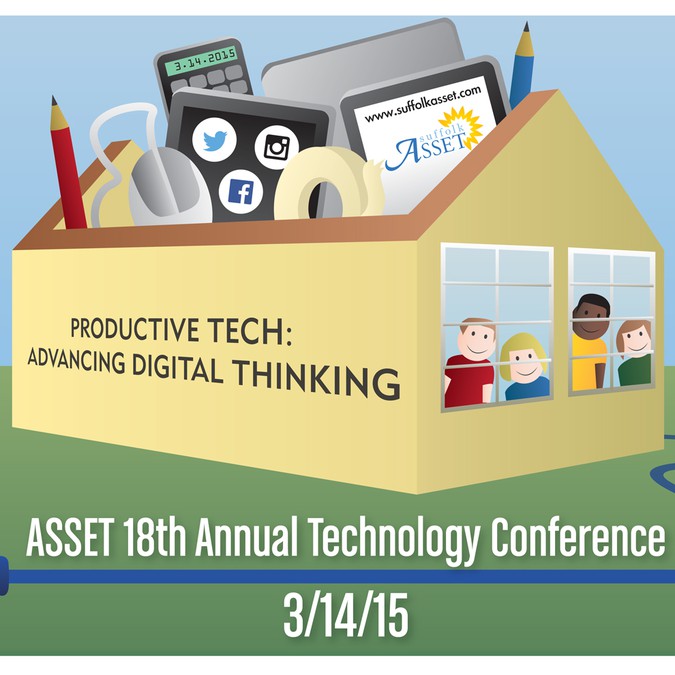 3.14.2015

www.suffolkasset.com

suffolk ASSET

PRODUCTIVE TECH: ADVANCING DIGITAL THINKING

ASSET 18th Annual Technology Conference

3/14/15